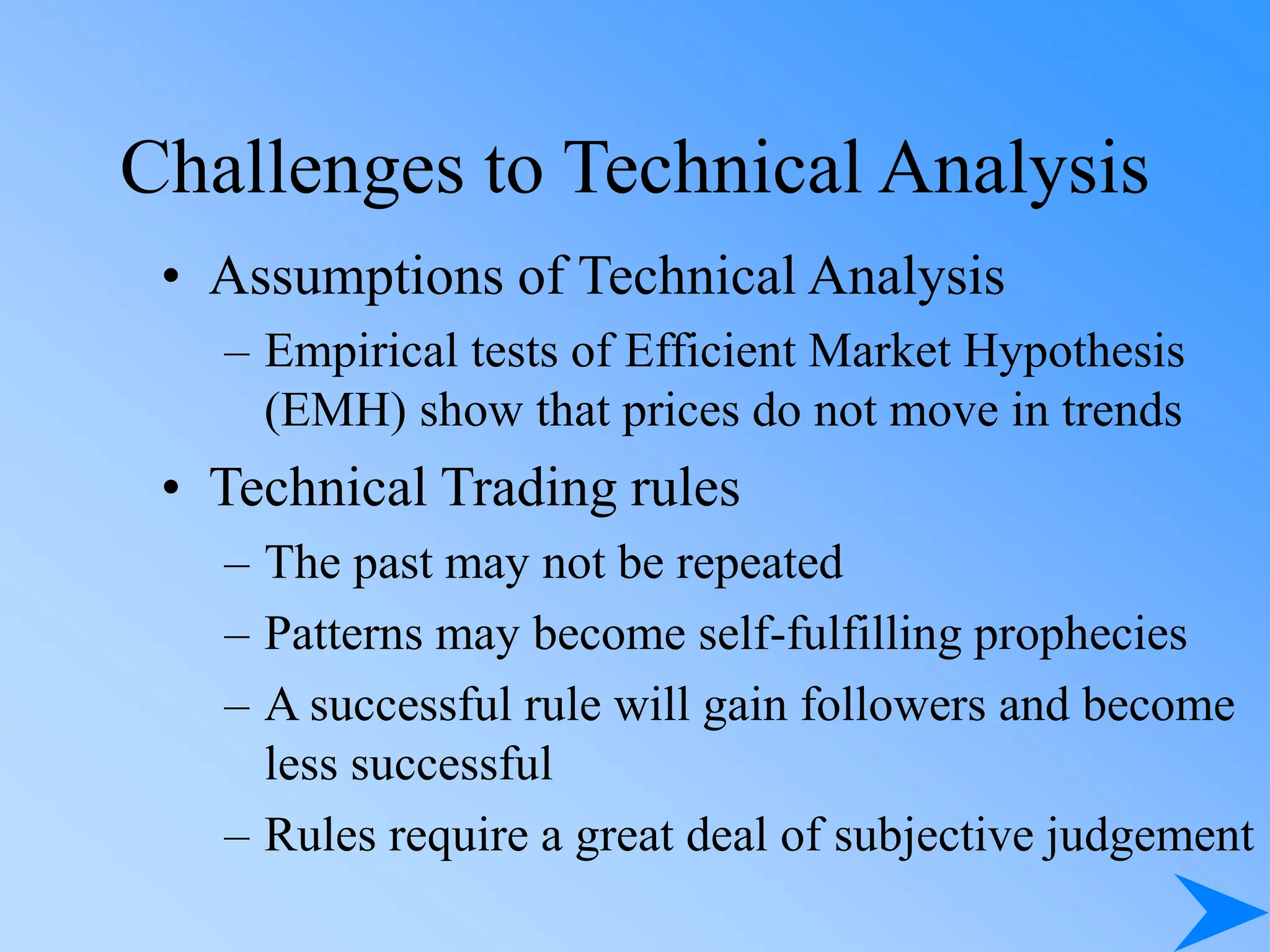 Challenges to Technical Analysis

• Assumptions of Technical Analysis
– Empirical tests of Efficient Market Hypothesis (EMH) show that prices do not move in trends

• Technical Trading rules
– The past may not be repeated
– Patterns may become self-fulfilling prophecies
– A successful rule will gain followers and become less successful
– Rules require a great deal of subjective judgement